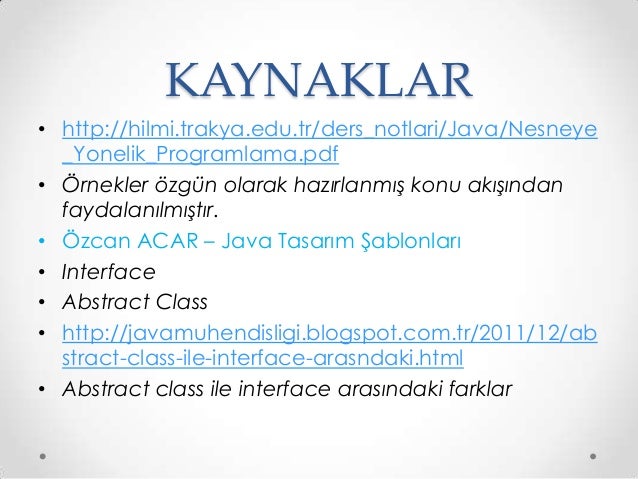 KAYNAKLAR

• http://hilmi.trakya.edu.tr/ders_notlari/Java/Nesneye_Yonelik_Programlama.pdf
• Örnekler özgün olarak hazırlanmış konu akışından faydalanılmıştır.
• Özcan ACAR – Java Tasarım Şablonları
• Interface
• Abstract Class
• http://javamuhendisligi.blogspot.com.tr/2011/12/abstract-class-ile-interface-arasndaki.html
• Abstract class ile interface arasındaki farklar